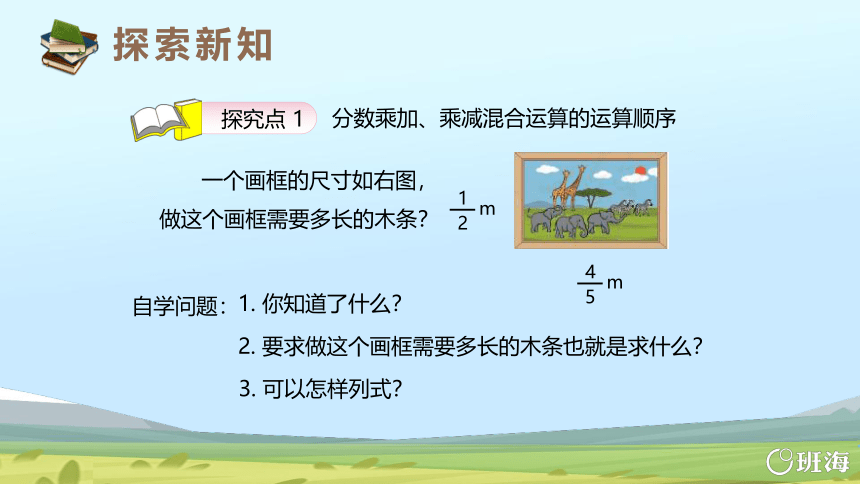 探索新知

探究点 1 分数乘加、乘减混合运算的运算顺序

一个画框的尺寸如右图，做这个画框需要多长的木条？

$\frac{1}{2}$ m

$\frac{4}{5}$ m

自学问题：1. 你知道了什么？

2. 要求做这个画框需要多长的木条也就是求什么？

3. 可以怎样列式？

班海